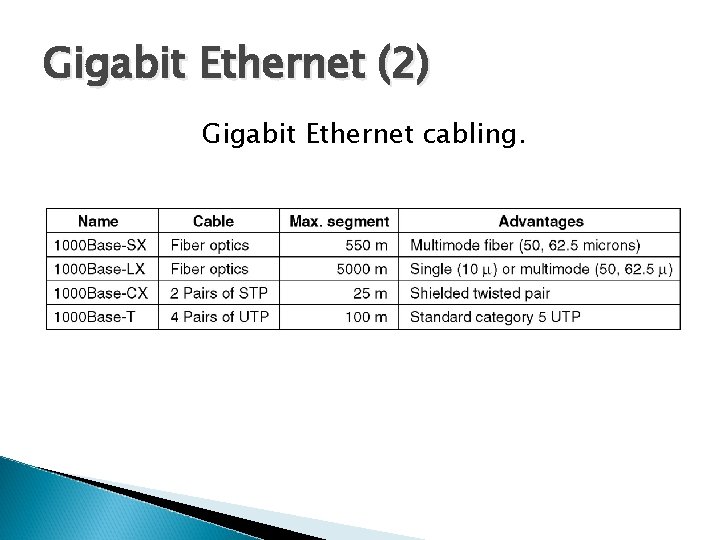 Gigabit Ethernet (2)

Gigabit Ethernet cabling.

| Name | Cable | Max. segment | Advantages |
|---|---|---|---|
| 1000Base-SX | Fiber optics | 550 m | Multimode fiber (50, 62.5 microns) |
| 1000Base-LX | Fiber optics | 5000 m | Single (10 $\mu$) or multimode (50, 62.5 $\mu$) |
| 1000Base-CX | 2 Pairs of STP | 25 m | Shielded twisted pair |
| 1000Base-T | 4 Pairs of UTP | 100 m | Standard category 5 UTP |